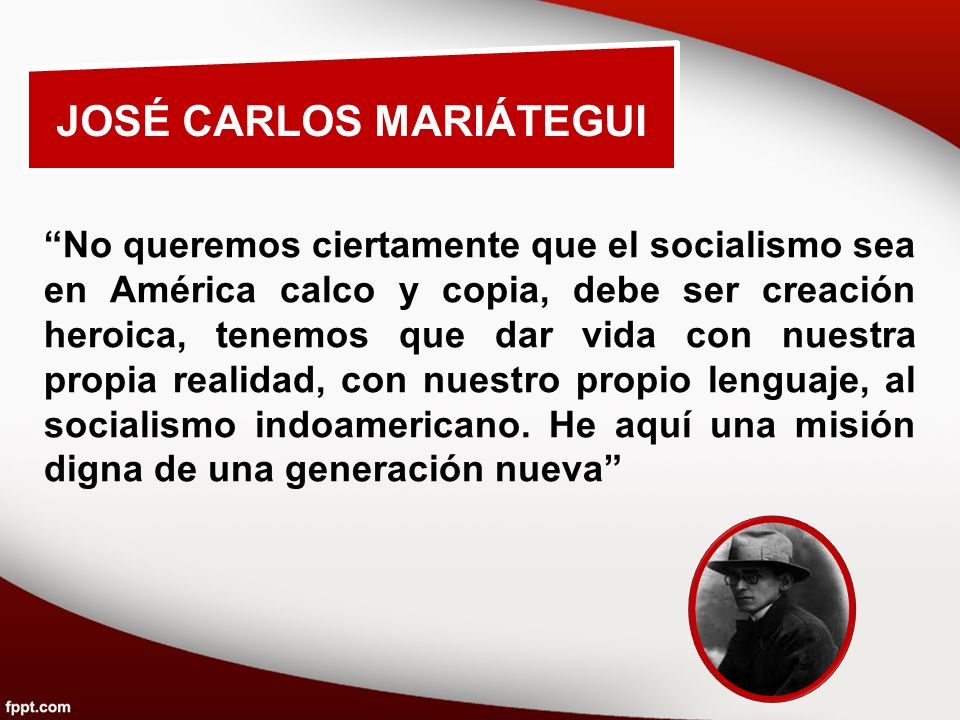 JOSÉ CARLOS MARIÁTEGUI

“No queremos ciertamente que el socialismo sea en América calco y copia, debe ser creación heroica, tenemos que dar vida con nuestra propia realidad, con nuestro propio lenguaje, al socialismo indoamericano. He aquí una misión digna de una generación nueva”

fppt.com